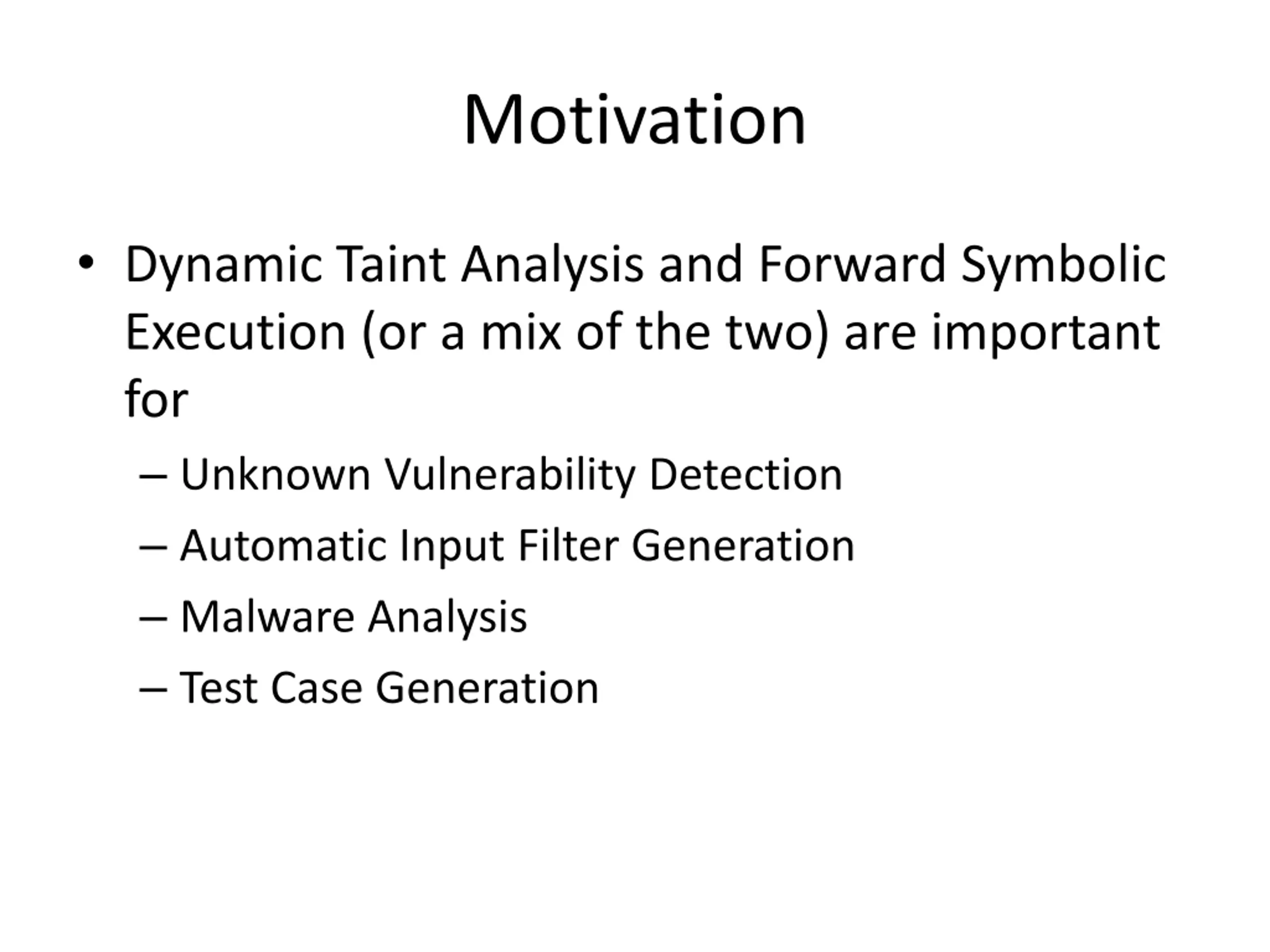 Motivation

• Dynamic Taint Analysis and Forward Symbolic Execution (or a mix of the two) are important for

– Unknown Vulnerability Detection

– Automatic Input Filter Generation

– Malware Analysis

– Test Case Generation